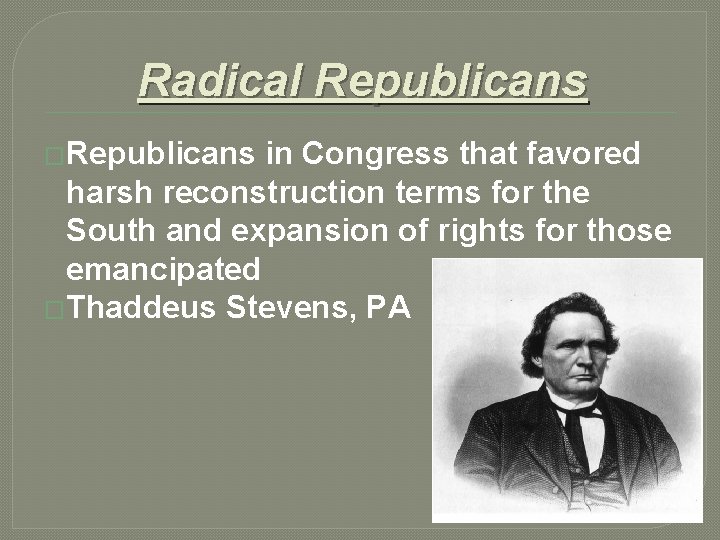 Radical Republicans

Republicans in Congress that favored harsh reconstruction terms for the South and expansion of rights for those emancipated

Thaddeus Stevens, PA